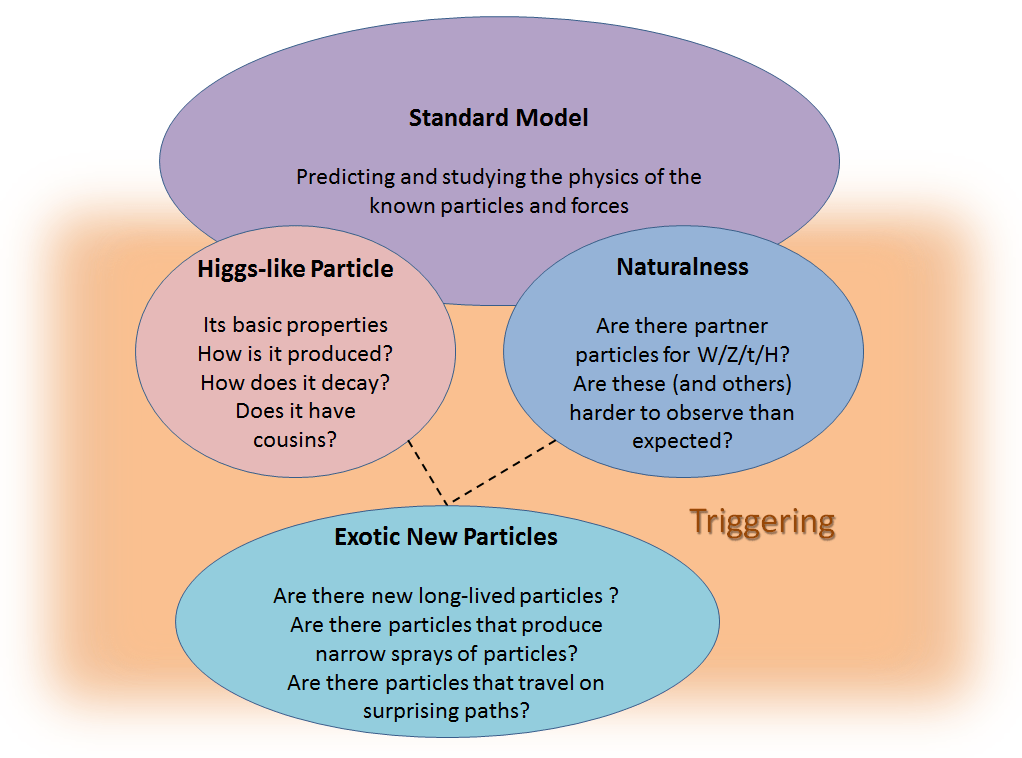 Standard Model

Predicting and studying the physics of the known particles and forces

Higgs-like Particle

Its basic properties
How is it produced?
How does it decay?
Does it have cousins?

Naturalness

Are there partner particles for W/Z/t/H?
Are these (and others) harder to observe than expected?

Triggering

Exotic New Particles

Are there new long-lived particles ?
Are there particles that produce narrow sprays of particles?
Are there particles that travel on surprising paths?